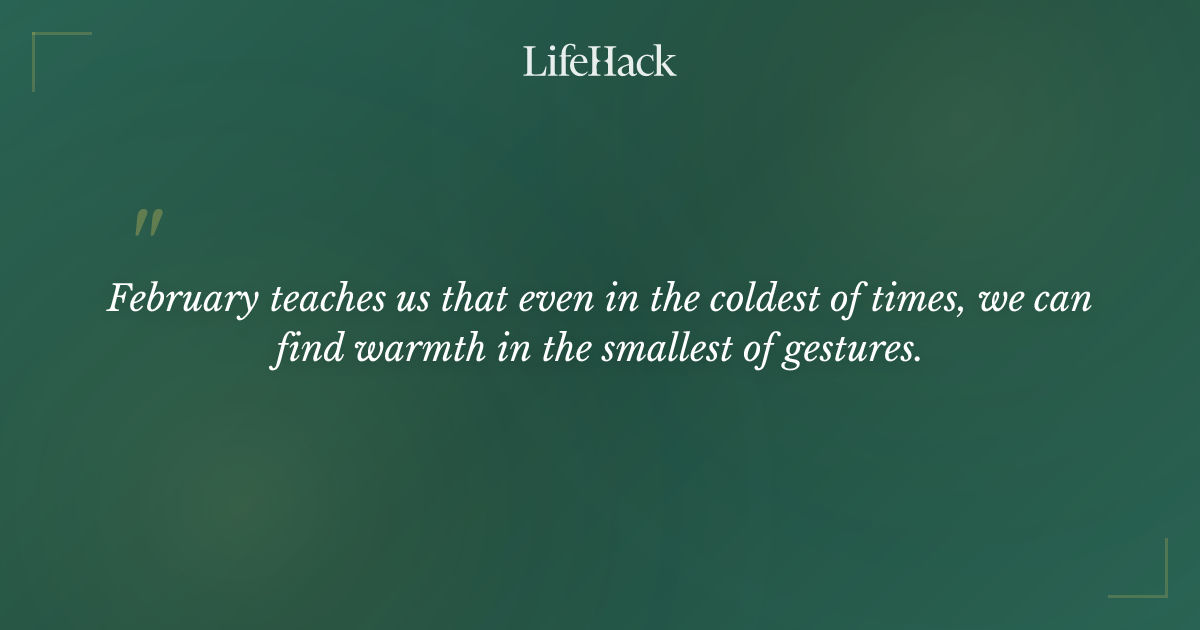 LifeHack

"

February teaches us that even in the coldest of times, we can find warmth in the smallest of gestures.